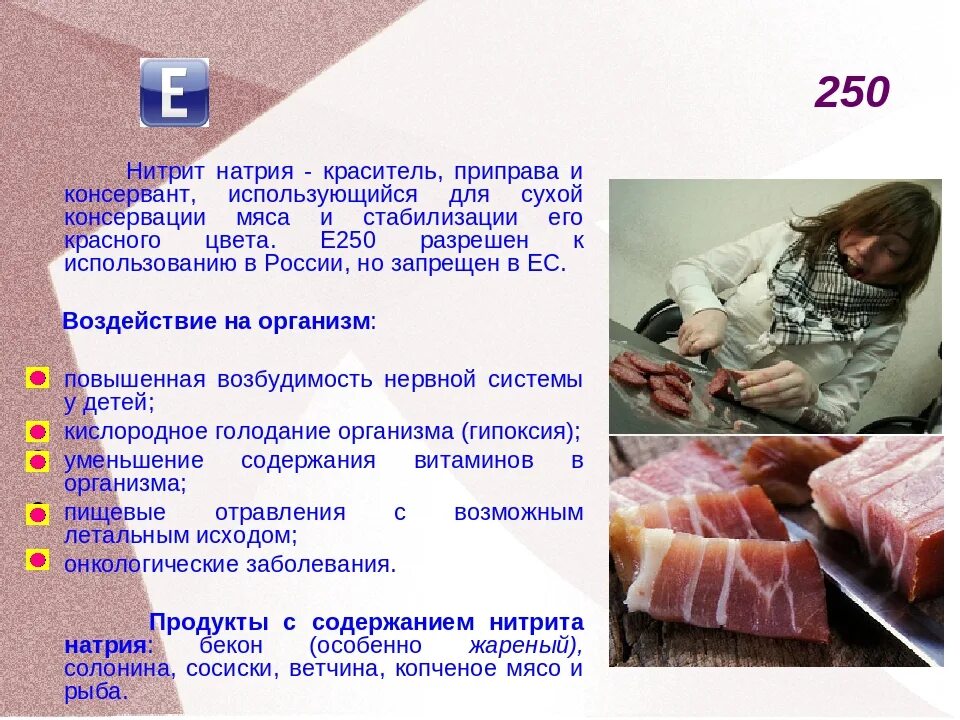 E

250

Нитрит натрия - краситель, приправа и консервант, использующийся для сухой консервации мяса и стабилизации его красного цвета. Е250 разрешен к использованию в России, но запрещен в ЕС.

Воздействие на организм:

повышенная возбудимость нервной системы у детей;
кислородное голодание организма (гипоксия);
уменьшение содержания витаминов в организма;
пищевые отравления с возможным летальным исходом;
онкологические заболевания.

Продукты с содержанием нитрита натрия: бекон (особенно жареный), солонина, сосиски, ветчина, копченое мясо и рыба.